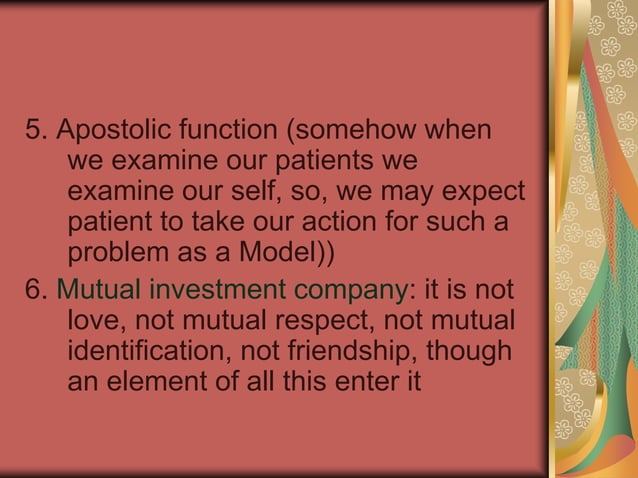 5. Apostolic function (somehow when we examine our patients we examine our self, so, we may expect patient to take our action for such a problem as a Model))

6. Mutual investment company: it is not love, not mutual respect, not mutual identification, not friendship, though an element of all this enter it